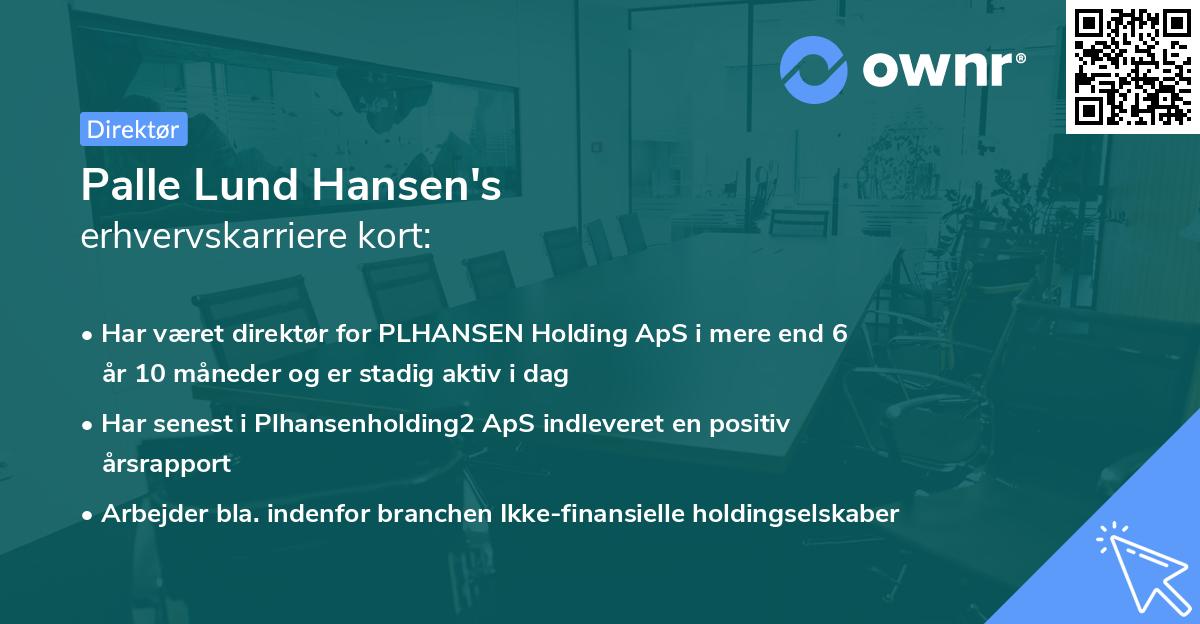 ownr®

Direktør

Palle Lund Hansen's
erhvervskarriere kort:

• Har været direktør for PLHANSEN Holding ApS i mere end 6 år 10 måneder og er stadig aktiv i dag

• Har senest i Plhansenholding2 ApS indleveret en positiv årsrapport

• Arbejder bla. indenfor branchen Ikke-finansielle holdingselskaber